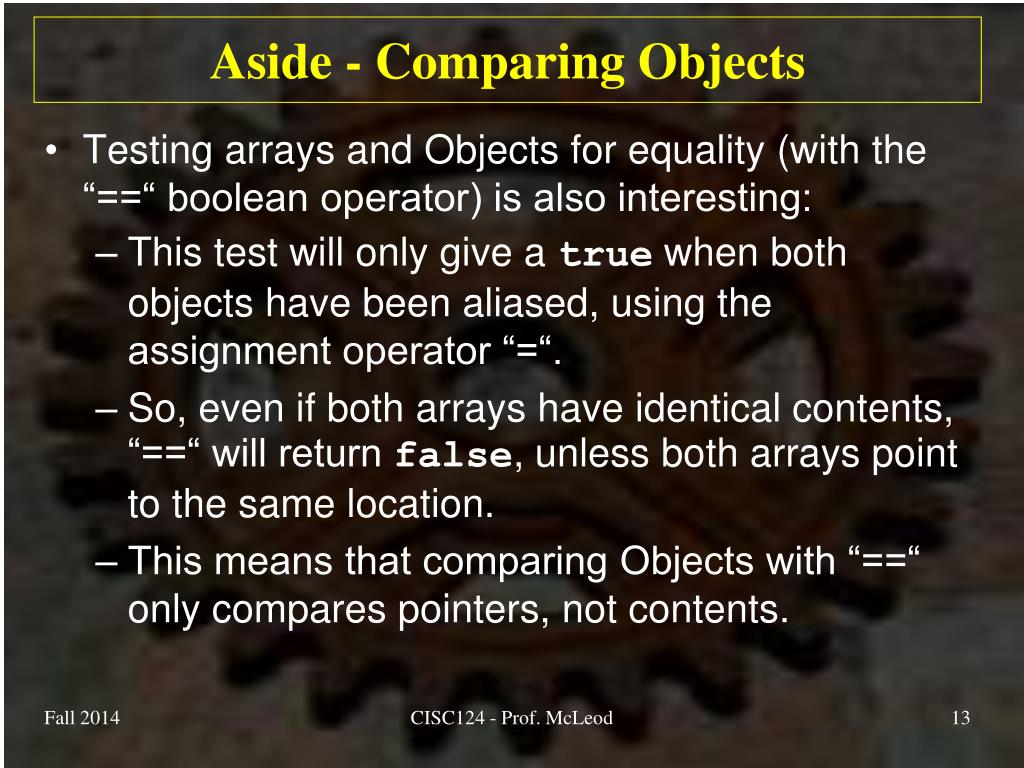 Aside - Comparing Objects

• Testing arrays and Objects for equality (with the “==“ boolean operator) is also interesting:
– This test will only give a true when both objects have been aliased, using the assignment operator “=“.
– So, even if both arrays have identical contents, “==“ will return false, unless both arrays point to the same location.
– This means that comparing Objects with “==“ only compares pointers, not contents.

Fall 2014
CISC124 - Prof. McLeod
13